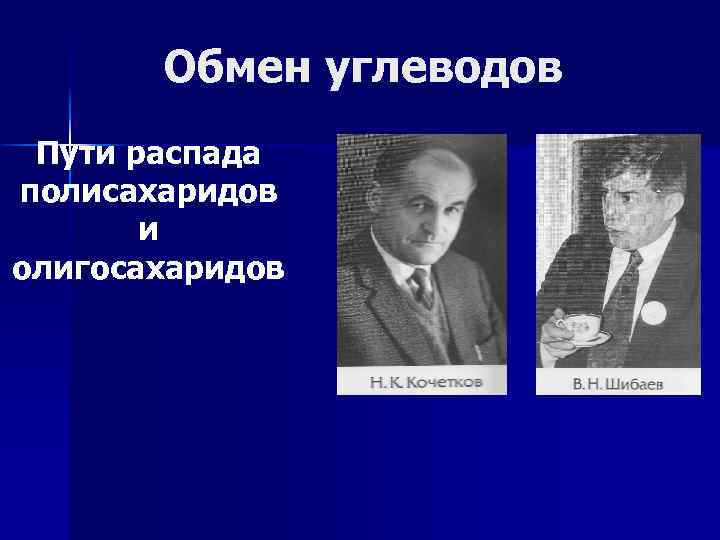 Обмен углеводов

Пути распада полисахаридов и олигосахаридов

Н. К. Кочетков

В. Н. Шибаев